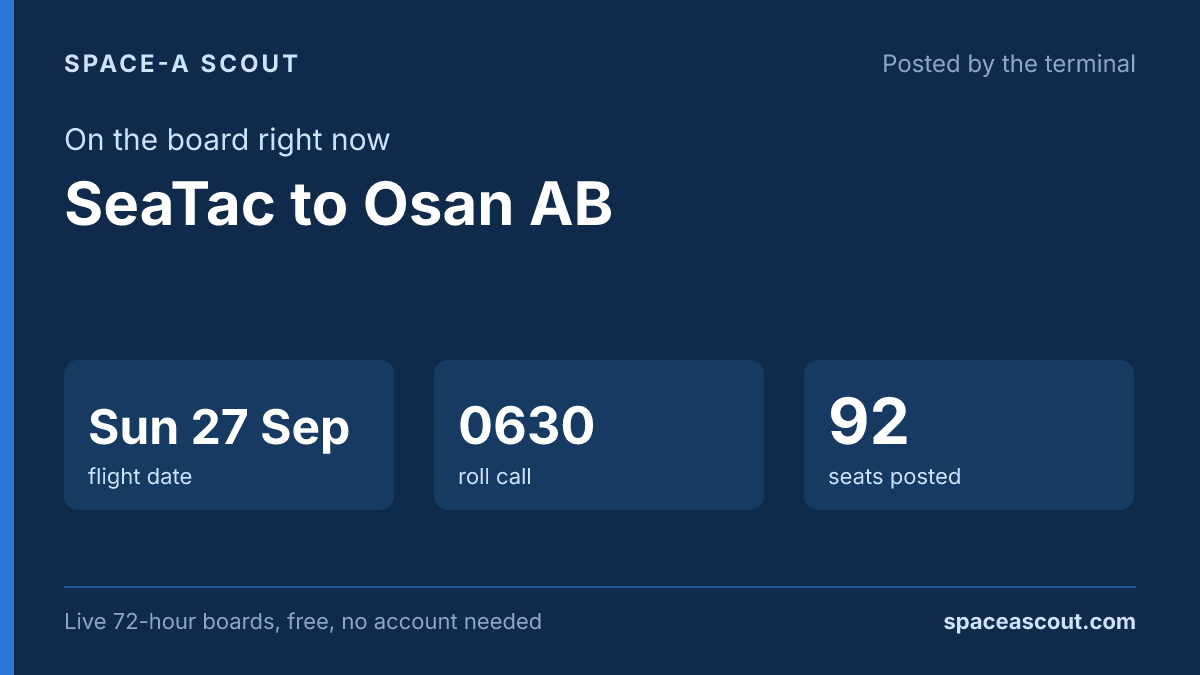 SPACE-A SCOUT

Posted by the terminal

On the board right now

SeaTac to Osan AB

Sun 27 Sep
flight date

0630
roll call

92
seats posted

Live 72-hour boards, free, no account needed

spaceascout.com